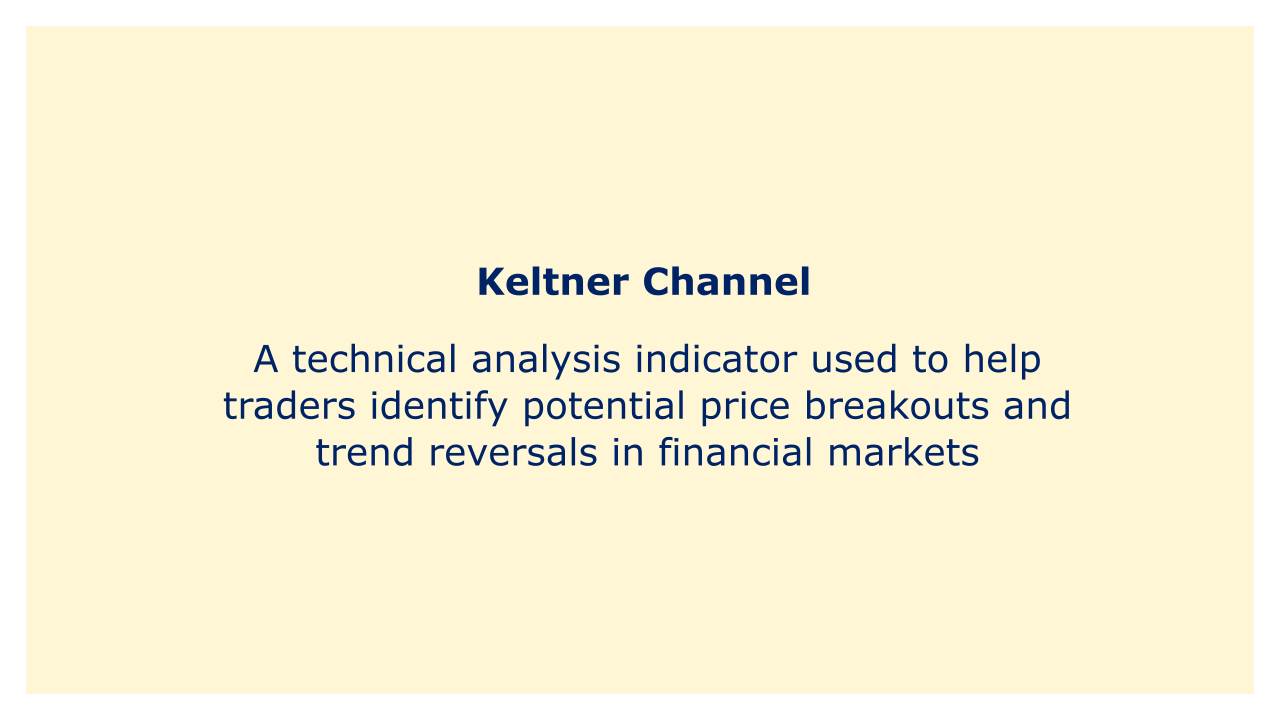 Keltner Channel

A technical analysis indicator used to help traders identify potential price breakouts and trend reversals in financial markets